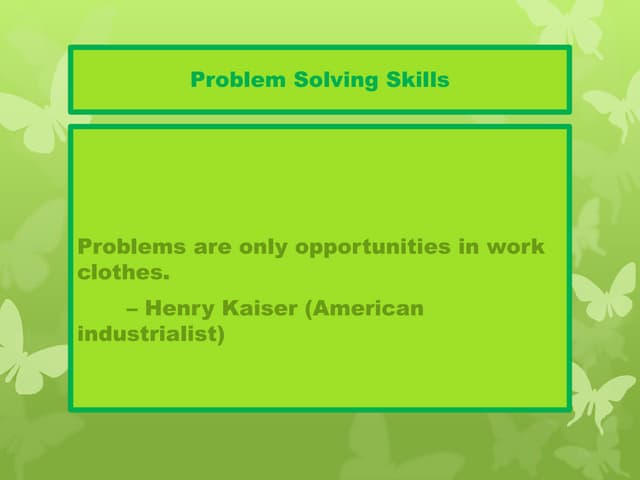 Problem Solving Skills

Problems are only opportunities in work clothes.

– Henry Kaiser (American industrialist)